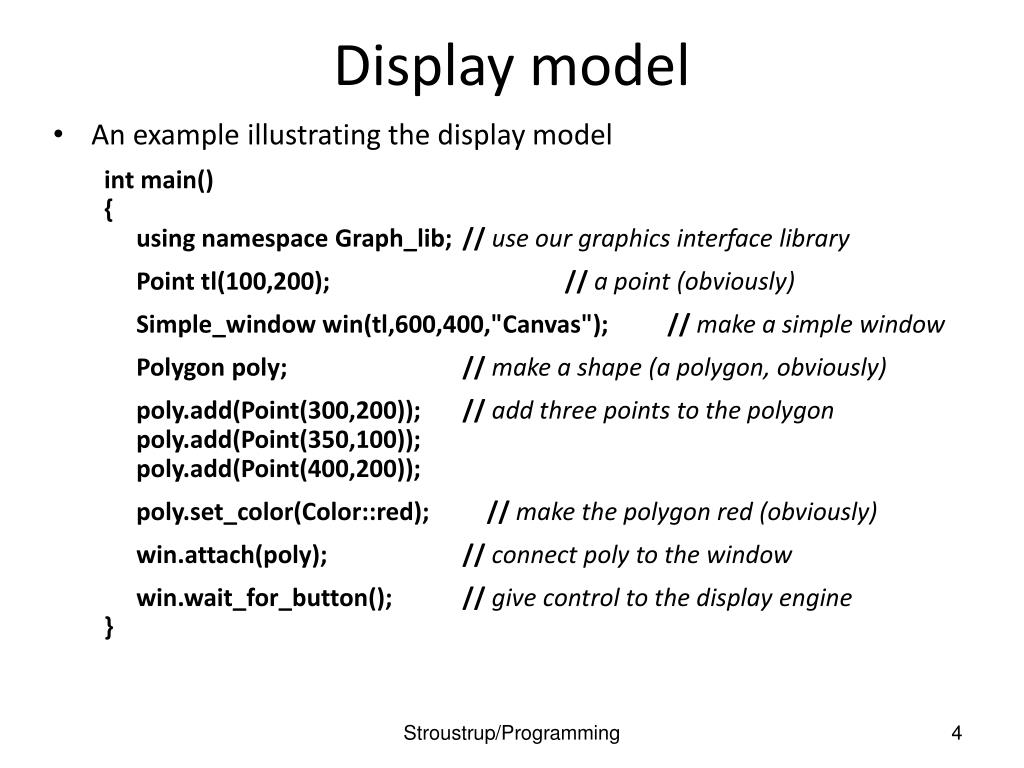 Display model

• An example illustrating the display model

int main()
{
using namespace Graph_lib; // use our graphics interface library

Point tl(100,200); // a point (obviously)

Simple_window win(tl,600,400,"Canvas"); // make a simple window

Polygon poly; // make a shape (a polygon, obviously)

poly.add(Point(300,200)); // add three points to the polygon
poly.add(Point(350,100));
poly.add(Point(400,200));

poly.set_color(Color::red); // make the polygon red (obviously)

win.attach(poly); // connect poly to the window

win.wait_for_button(); // give control to the display engine
}

Stroustrup/Programming

4